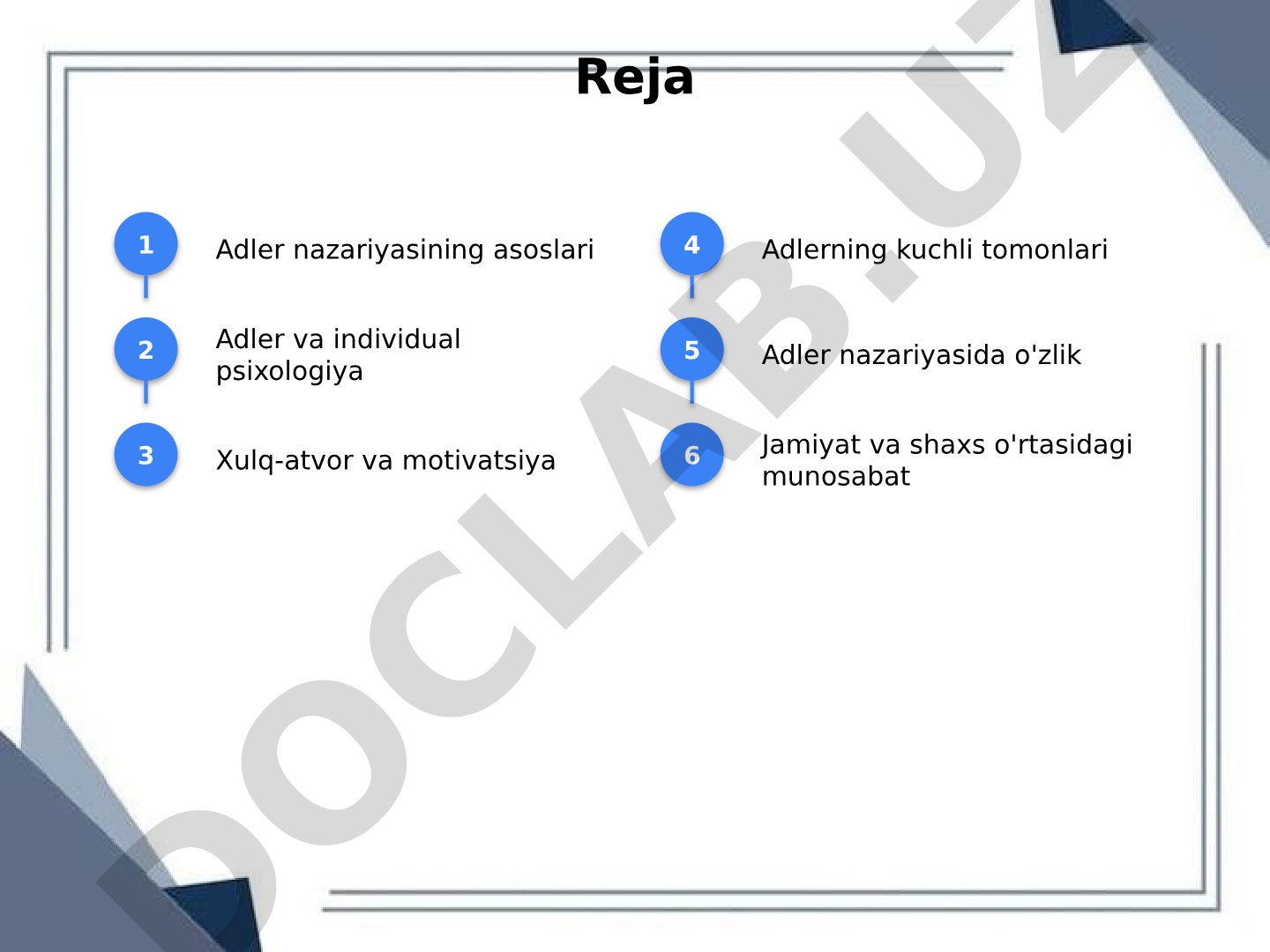 Reja

1 Adler nazariyasining asoslari

2 Adler va individual psixologiya

3 Xulq-atvor va motivatsiya

4 Adlerning kuchli tomonlari

5 Adler nazariyasida o'zlik

6 Jamiyat va shaxs o'rtasidagi munosabat

DOCLAB.UZ